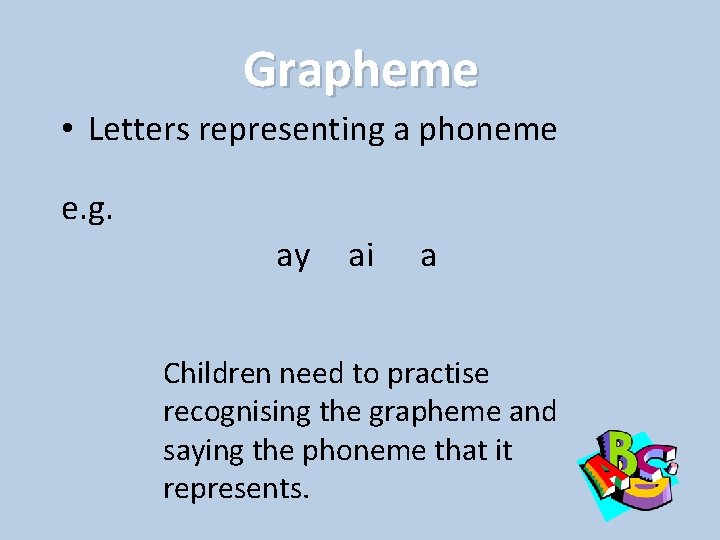 Grapheme

• Letters representing a phoneme

e.g.

ay ai a

Children need to practise recognising the grapheme and saying the phoneme that it represents.

ABC